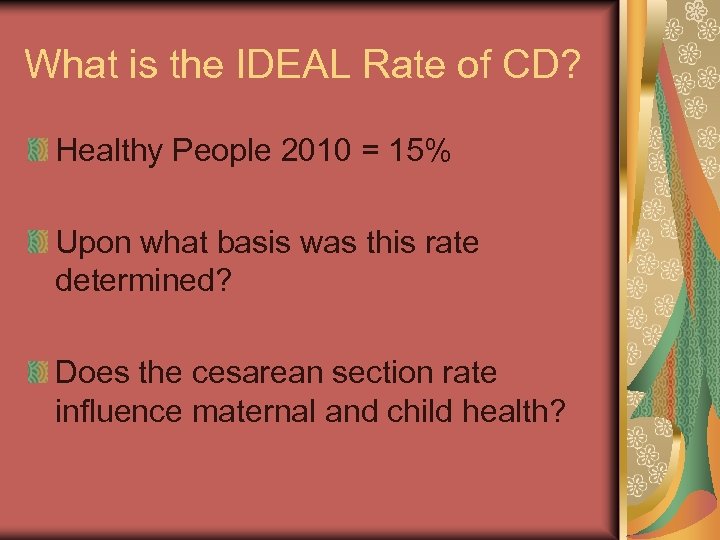 What is the IDEAL Rate of CD?

Healthy People 2010 = 15%

Upon what basis was this rate determined?

Does the cesarean section rate influence maternal and child health?